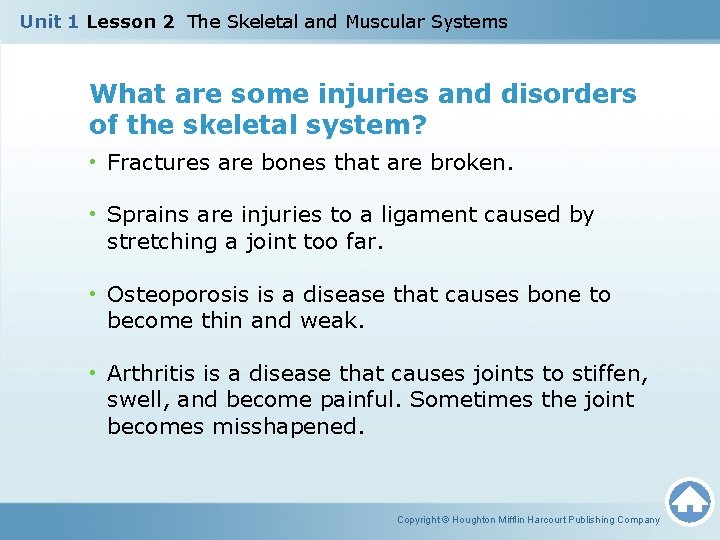 Unit 1 Lesson 2 The Skeletal and Muscular Systems

What are some injuries and disorders of the skeletal system?

• Fractures are bones that are broken.

• Sprains are injuries to a ligament caused by stretching a joint too far.

• Osteoporosis is a disease that causes bone to become thin and weak.

• Arthritis is a disease that causes joints to stiffen, swell, and become painful. Sometimes the joint becomes misshapened.

Copyright © Houghton Mifflin Harcourt Publishing Company